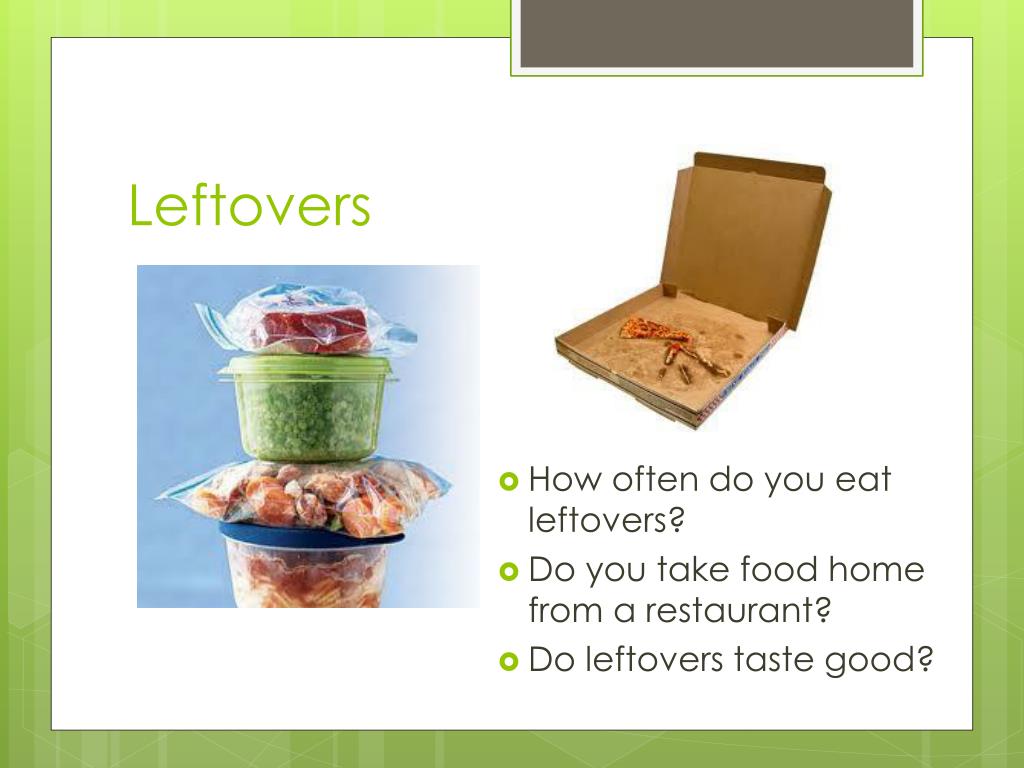 Leftovers

How often do you eat leftovers?
Do you take food home from a restaurant?
Do leftovers taste good?